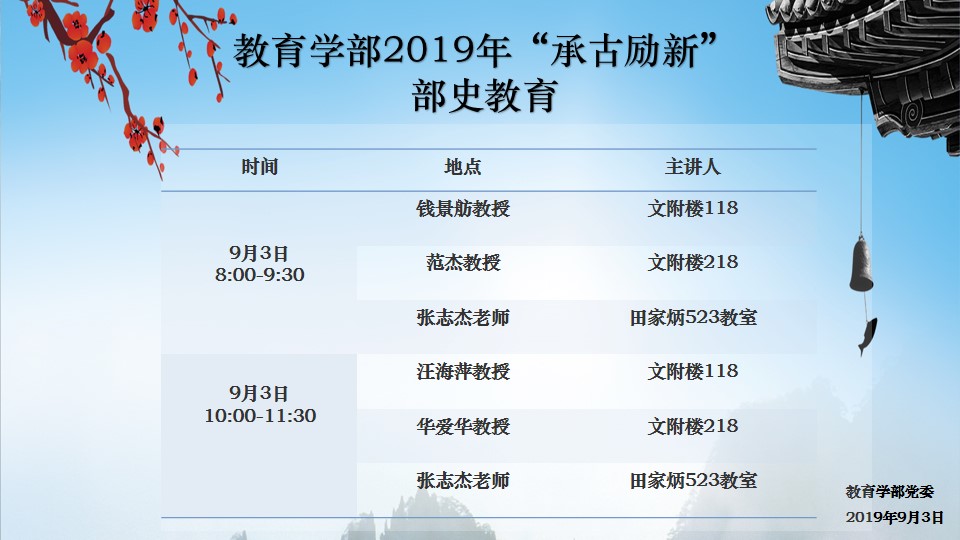 教育学部2019年“承古励新”
部史教育

| 时间 | 地点 | 主讲人 |
|---|---|---|
| 9月3日 8:00-9:30 | 钱景舫教授 | 文附楼118 |
| | 范杰教授 | 文附楼218 |
| | 张志杰老师 | 田家炳523教室 |
| 9月3日 10:00-11:30 | 汪海萍教授 | 文附楼118 |
| | 华爱华教授 | 文附楼218 |
| | 张志杰老师 | 田家炳523教室 |

教育学部党委
2019年9月3日